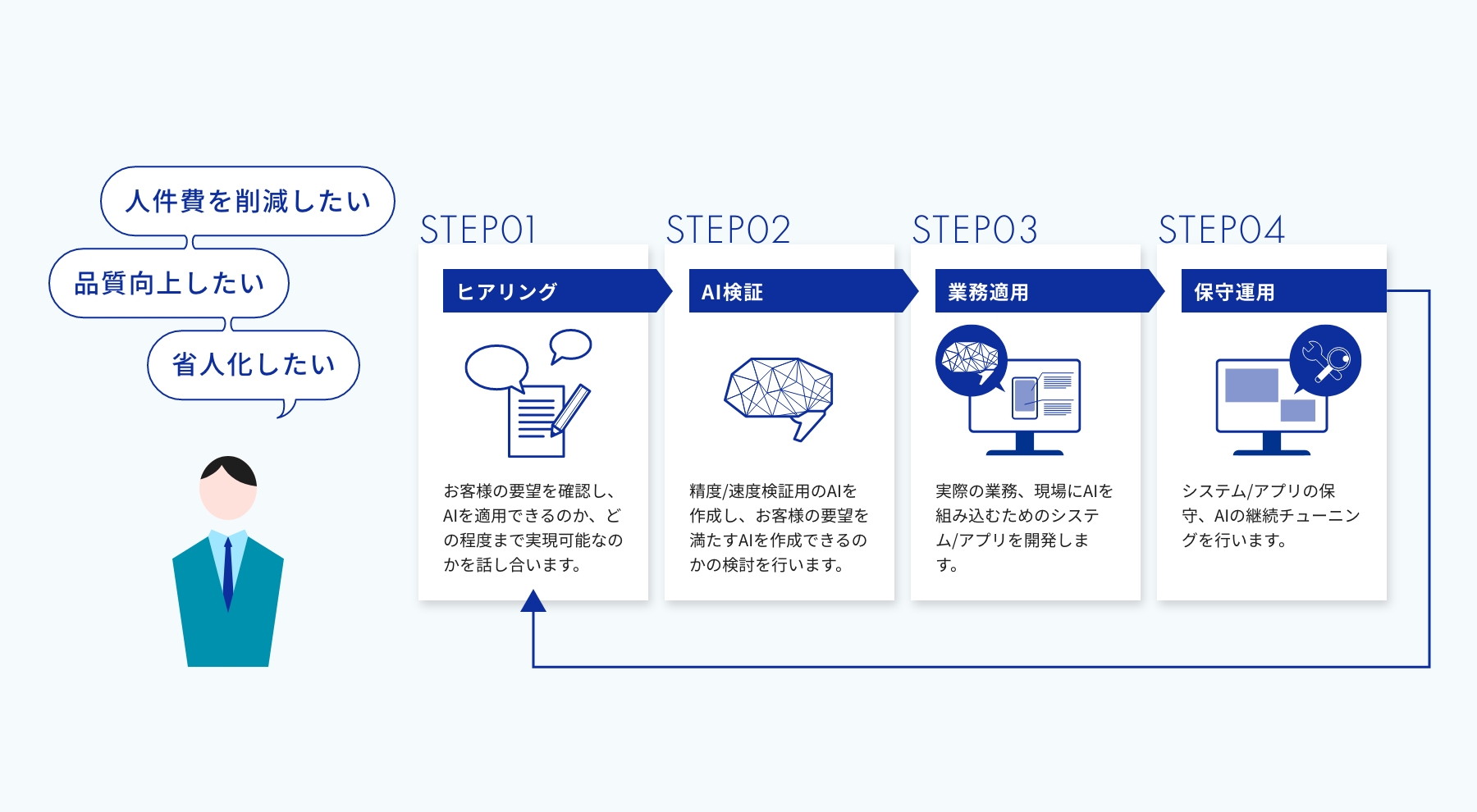 人件費を削減したい

品質向上したい

省人化したい

STEP01

ヒアリング

お客様の要望を確認し、AIを適用できるのか、どの程度まで実現可能なのかを話し合います。

STEP02

AI検証

精度/速度検証用のAIを作成し、お客様の要望を満たすAIを作成できるのかの検討を行います。

STEP03

業務適用

実際の業務、現場にAIを組み込むためのシステム/アプリを開発します。

STEP04

保守運用

システム/アプリの保守、AIの継続チューニングを行います。